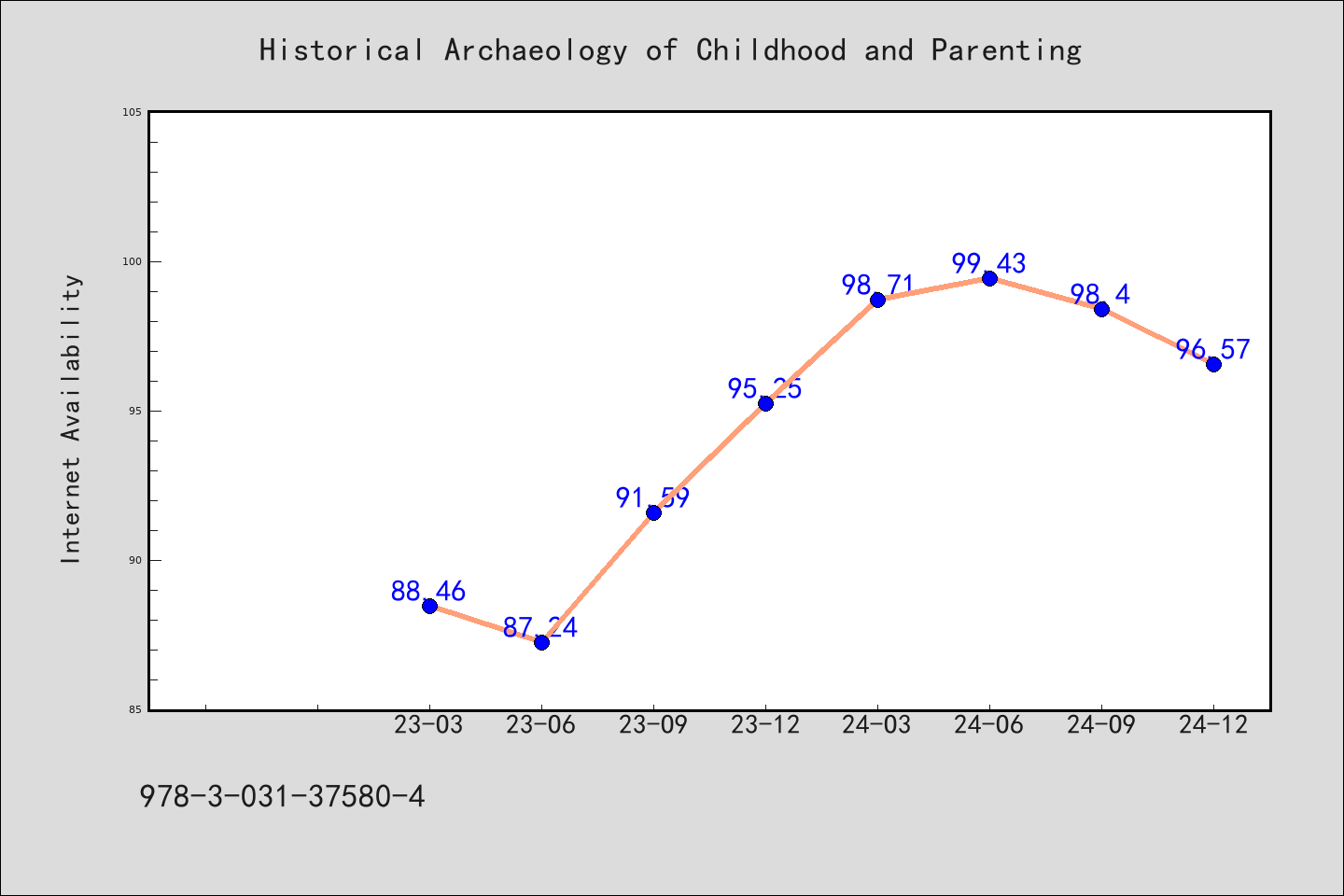 Historical Archaeology of Childhood and Parenting

Internet Availability

105
100
95
90
85

88.46
87.24
91.59
95.25
98.71
99.43
98.4
96.57

23-03
23-06
23-09
23-12
24-03
24-06
24-09
24-12

978-3-031-37580-4